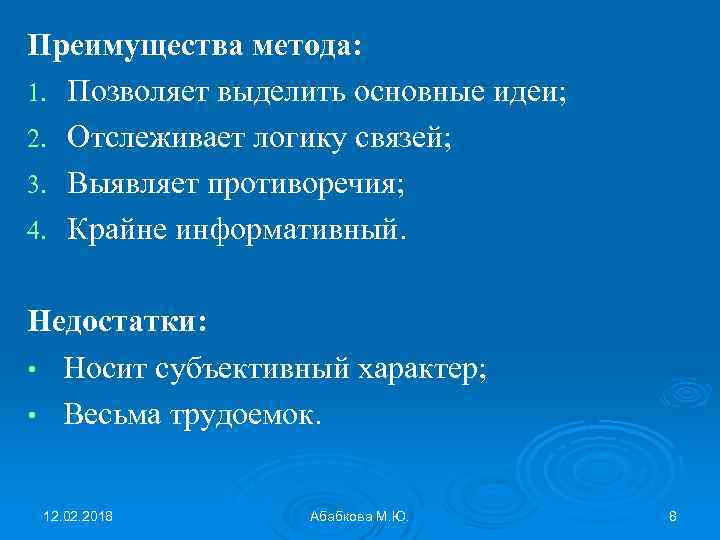 Преимущества метода:
1. Позволяет выделить основные идеи;
2. Отслеживает логику связей;
3. Выявляет противоречия;
4. Крайне информативный.

Недостатки:
• Носит субъективный характер;
• Весьма трудоемок.

12.02.2018 Абабкова М.Ю. 8